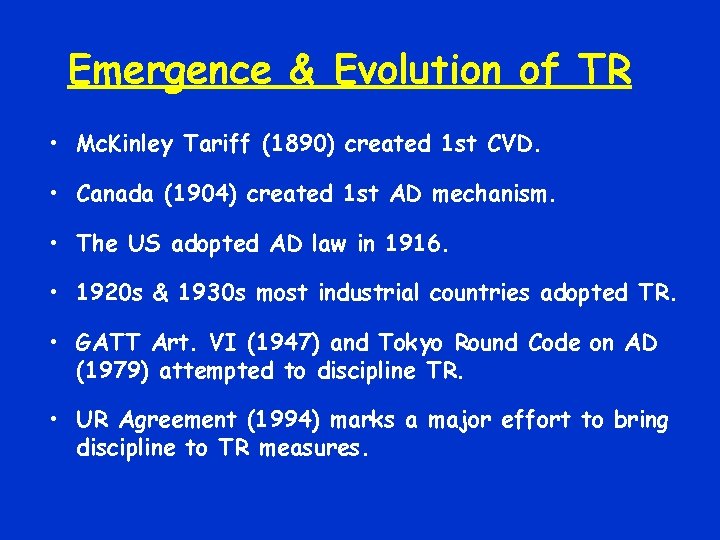 Emergence & Evolution of TR

• McKinley Tariff (1890) created 1st CVD.

• Canada (1904) created 1st AD mechanism.

• The US adopted AD law in 1916.

• 1920s & 1930s most industrial countries adopted TR.

• GATT Art. VI (1947) and Tokyo Round Code on AD (1979) attempted to discipline TR.

• UR Agreement (1994) marks a major effort to bring discipline to TR measures.